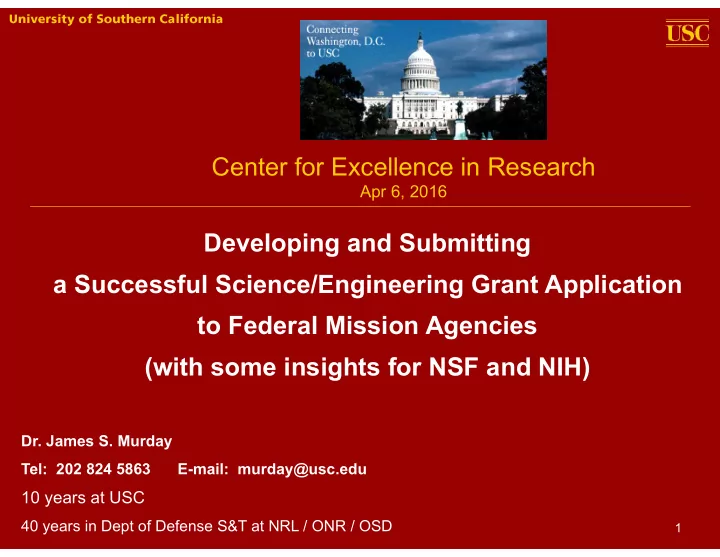 University of Southern California

Connecting Washington, D.C. to USC

USC

Center for Excellence in Research
Apr 6, 2016

Developing and Submitting a Successful Science/Engineering Grant Application to Federal Mission Agencies (with some insights for NSF and NIH)

Dr. James S. Murday

Tel: 202 824 5863 E-mail: murday@usc.edu

10 years at USC

40 years in Dept of Defense S&T at NRL / ONR / OSD

1